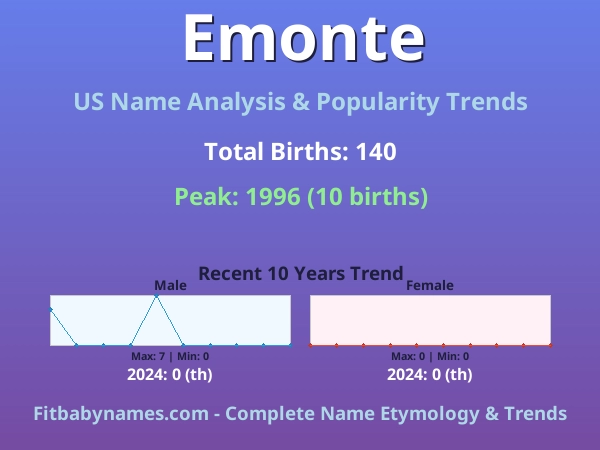 Emonte

US Name Analysis & Popularity Trends

Total Births: 140

Peak: 1996 (10 births)

Recent 10 Years Trend

Male

Max: 7 | Min: 0

2024: 0 (th)

Female

Max: 0 | Min: 0

2024: 0 (th)

Fitbabynames.com - Complete Name Etymology & Trends